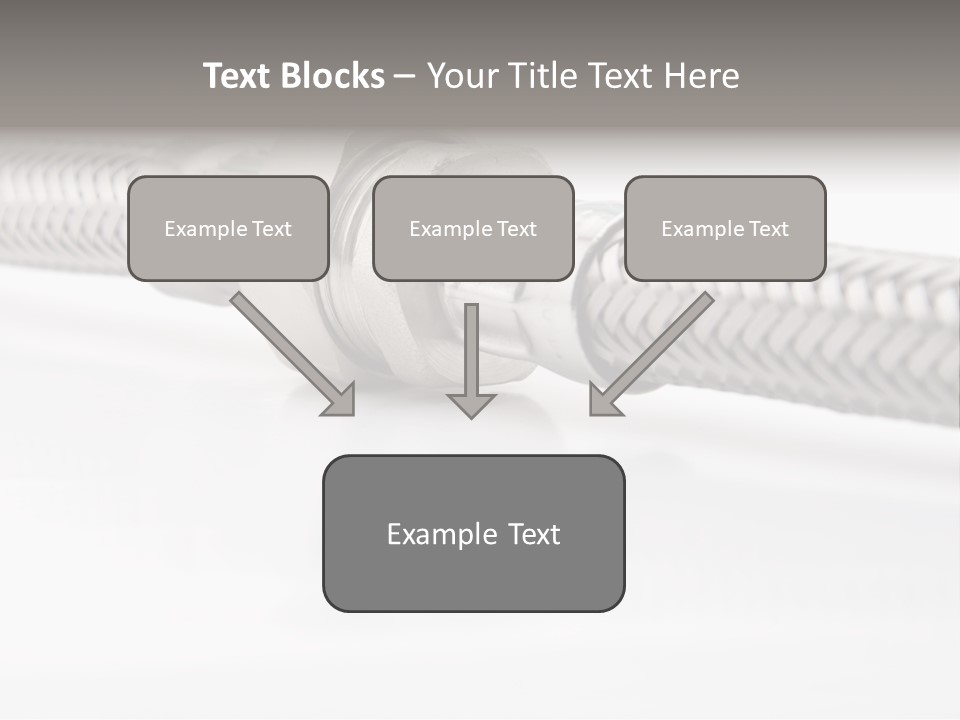 Text Blocks – Your Title Text Here

Example Text

Example Text

Example Text

Example Text